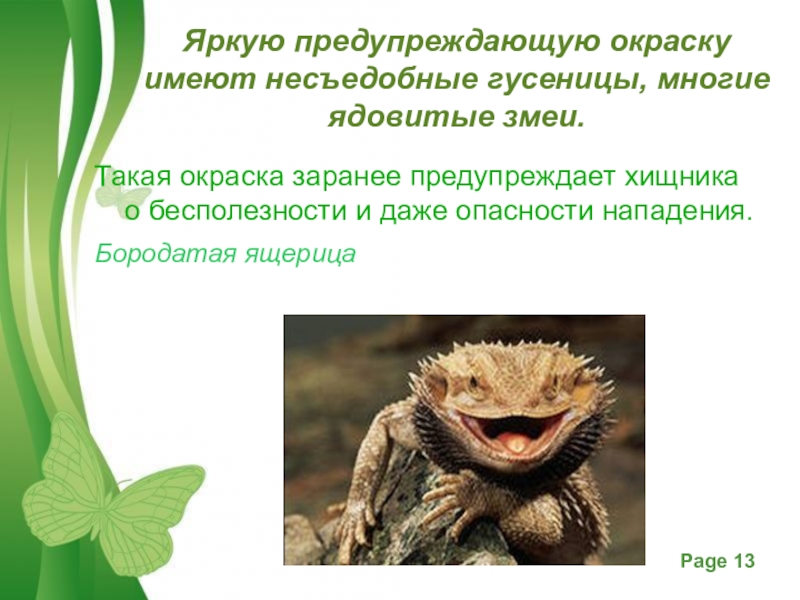 Яркую предупреждающую окраску имеют несъедобные гусеницы, многие ядовитые змеи.

Такая окраска заранее предупреждает хищника о бесполезности и даже опасности нападения.

Бородатая ящерица

Page 13